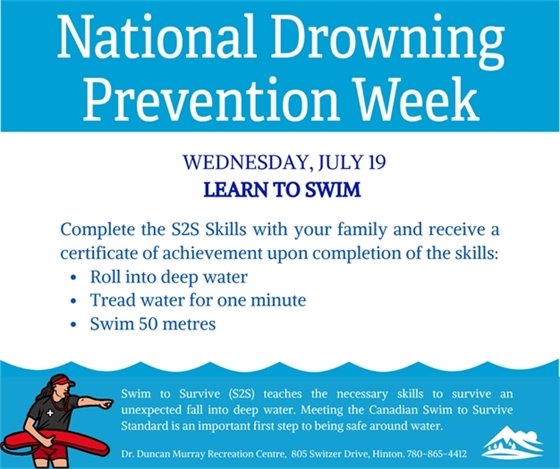 National Drowning Prevention Week

WEDNESDAY, JULY 19
LEARN TO SWIM

Complete the S2S Skills with your family and receive a certificate of achievement upon completion of the skills:
• Roll into deep water
• Tread water for one minute
• Swim 50 metres

Swim to Survive (S2S) teaches the necessary skills to survive an unexpected fall into deep water. Meeting the Canadian Swim to Survive Standard is an important first step to being safe around water.

Dr. Duncan Murray Recreation Centre, 805 Switzer Drive, Hinton. 780-865-4412